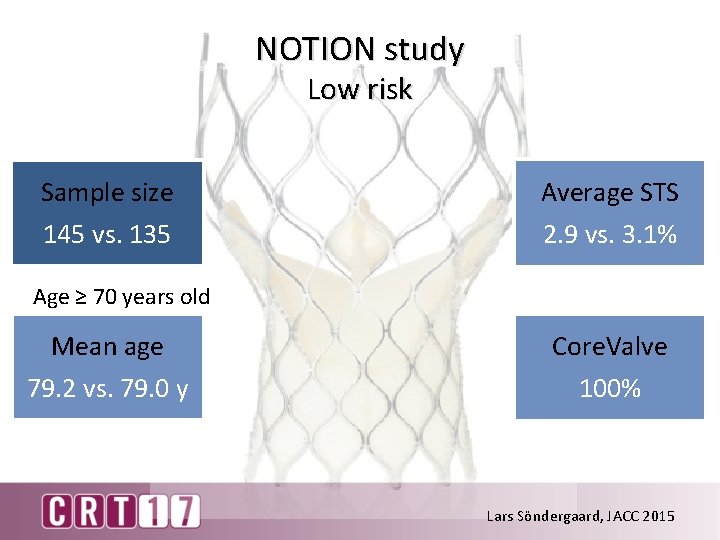 NOTION study
Low risk

Sample size
145 vs. 135

Age ≥ 70 years old

Mean age
79.2 vs. 79.0 y

Average STS
2.9 vs. 3.1%

CoreValve
100%

CRT17

Lars Söndergaard, JACC 2015